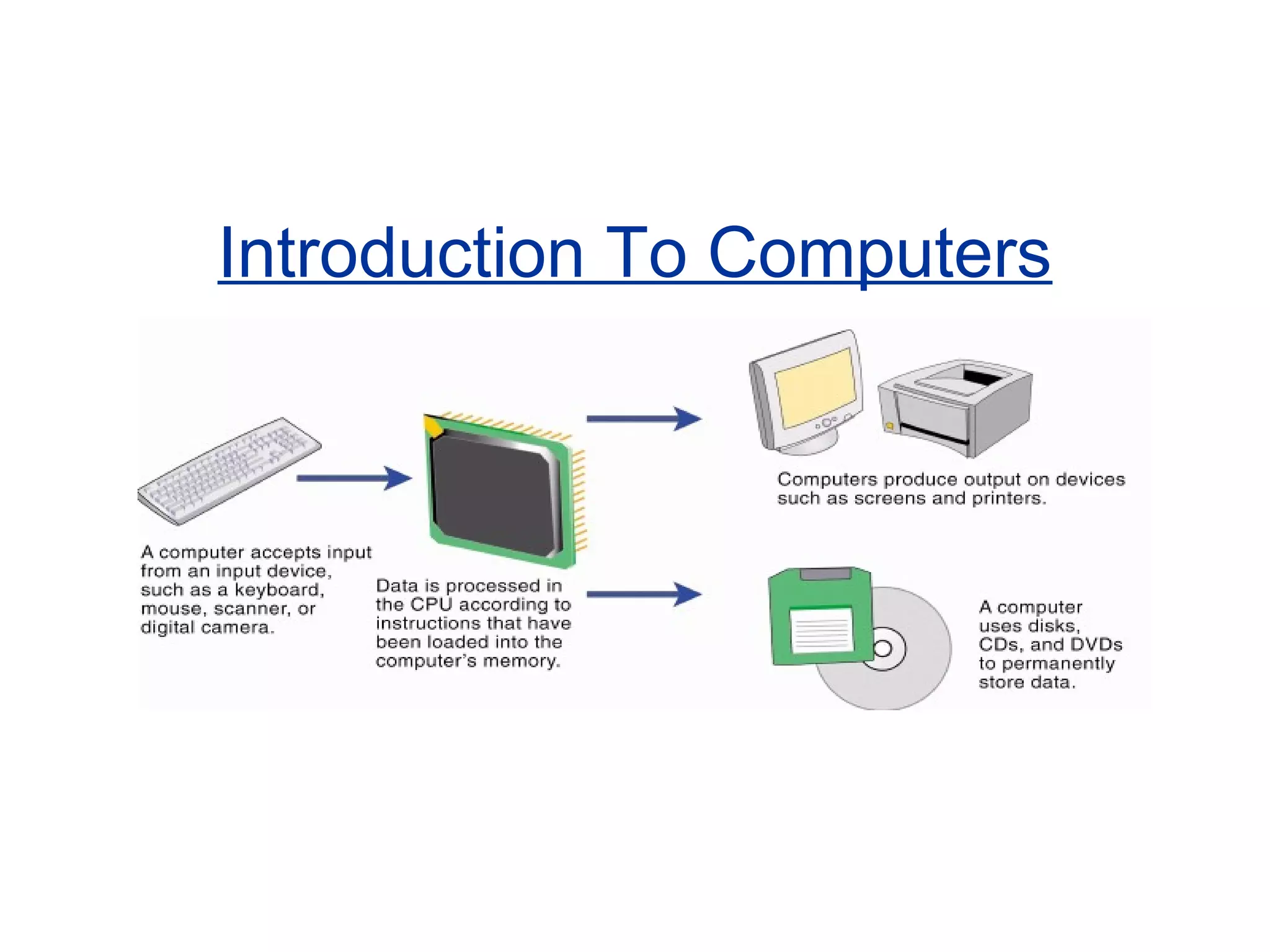 Introduction To Computers

A computer accepts input from an input device, such as a keyboard, mouse, scanner, or digital camera.

Data is processed in the CPU according to instructions that have been loaded into the computer's memory.

Computers produce output on devices such as screens and printers.

A computer uses disks, CDs, and DVDs to permanently store data.